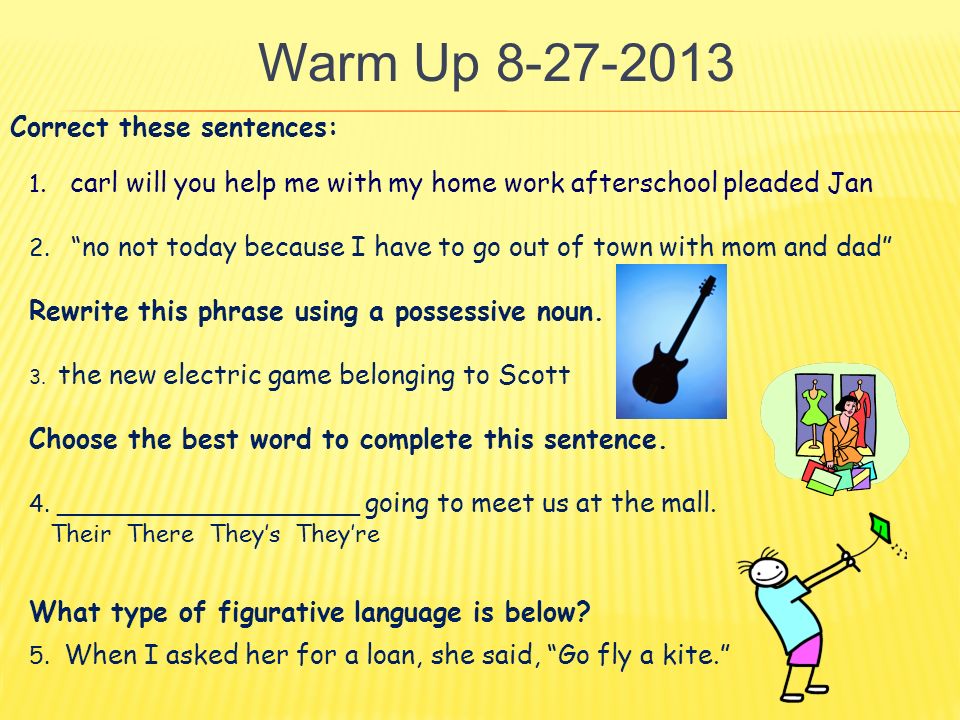 Warm Up 8-27-2013

Correct these sentences:

1. carl will you help me with my home work afterschool pleaded Jan

2. “no not today because I have to go out of town with mom and dad”

Rewrite this phrase using a possessive noun.

3. the new electric game belonging to Scott

Choose the best word to complete this sentence.

4. ____________________ going to meet us at the mall.
Their There They’s They’re

What type of figurative language is below?

5. When I asked her for a loan, she said, “Go fly a kite.”